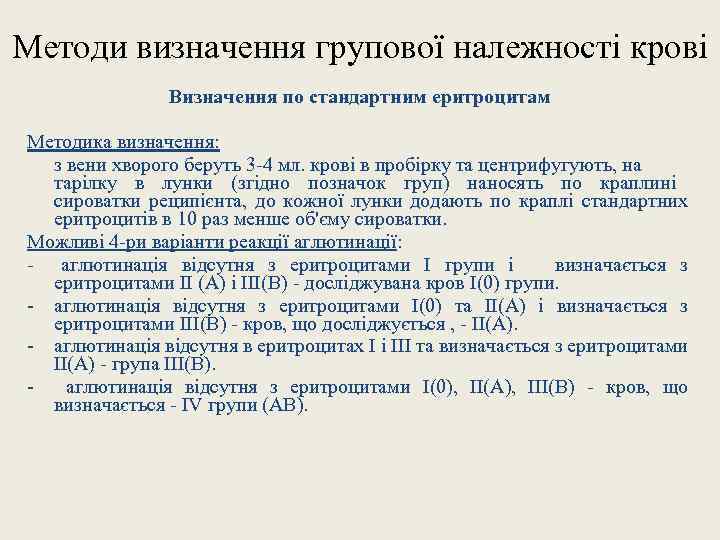 Методи визначення групової належності крові

Визначення по стандартним еритроцитам

Методика визначення:

з вени хворого беруть 3-4 мл. крові в пробірку та центрифугують, на тарілку в лунки (згідно позначок груп) наносять по краплині сироватки реципієнта, до кожної лунки додають по краплі стандартних еритроцитів в 10 раз менше об'єму сироватки.

Можливі 4-ри варіанти реакції аглютинації:

- аглютинація відсутня з еритроцитами I групи і визначається з еритроцитами II (A) і III(B) - досліджувана кров I(0) групи.
- аглютинація відсутня з еритроцитами I(0) та II(A) і визначається з еритроцитами III(B) - кров, що досліджується , - II(A).
- аглютинація відсутня в еритроцитах I і III та визначається з еритроцитами II(A) - група III(B).
- аглютинація відсутня з еритроцитами I(0), II(A), III(B) - кров, що визначається - IV групи (AB).